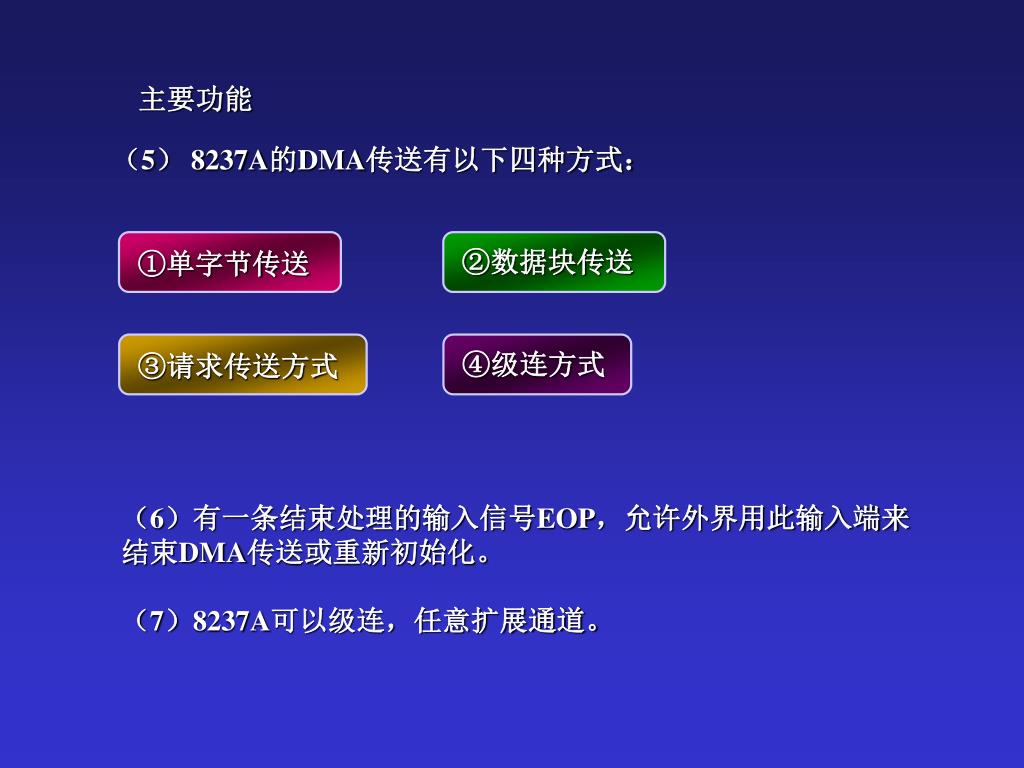 主要功能

（5） 8237A的DMA传送有以下四种方式：

①单字节传送

②数据块传送

③请求传送方式

④级连方式

（6）有一条结束处理的输入信号EOP，允许外界用此输入端来结束DMA传送或重新初始化。

（7）8237A可以级连，任意扩展通道。